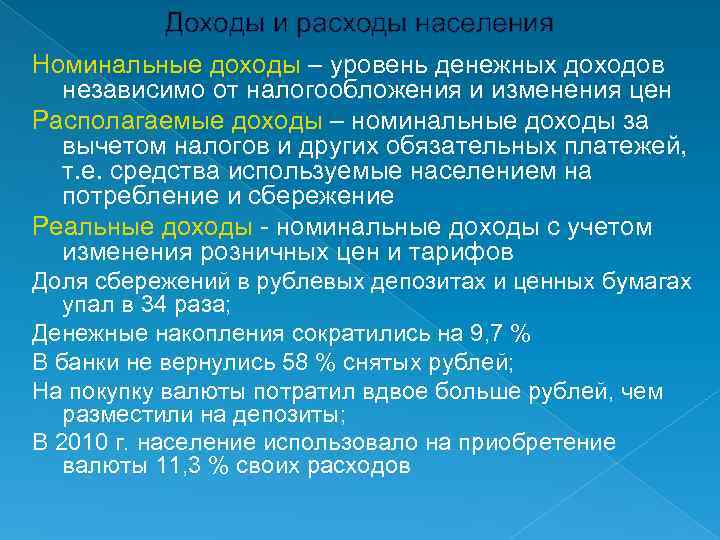 Доходы и расходы населения

Номинальные доходы – уровень денежных доходов независимо от налогообложения и изменения цен

Располагаемые доходы – номинальные доходы за вычетом налогов и других обязательных платежей, т.е. средства используемые населением на потребление и сбережение

Реальные доходы - номинальные доходы с учетом изменения розничных цен и тарифов

Доля сбережений в рублевых депозитах и ценных бумагах упал в 34 раза;

Денежные накопления сократились на 9,7 %

В банки не вернулись 58 % снятых рублей;

На покупку валюты потратил вдвое больше рублей, чем разместили на депозиты;

В 2010 г. население использовало на приобретение валюты 11,3 % своих расходов